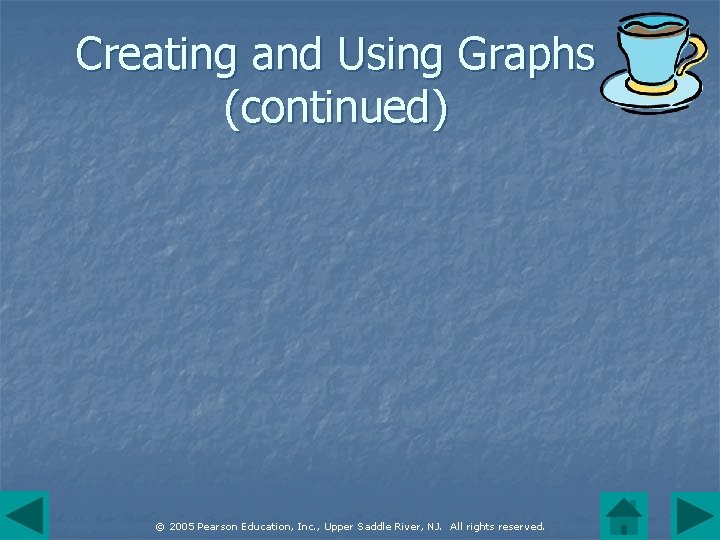 Creating and Using Graphs (continued)

© 2005 Pearson Education, Inc., Upper Saddle River, NJ. All rights reserved.